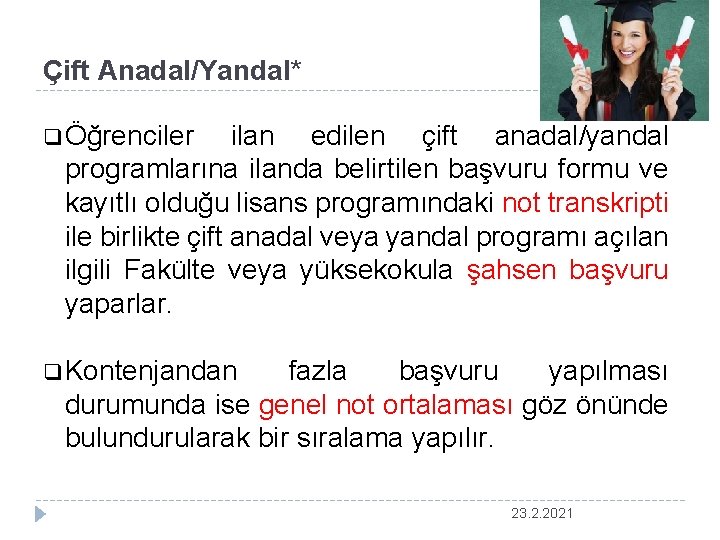 Çift Anadal/Yandal*

❑ Öğrenciler ilan edilen çift anadal/yandal programlarına ilanda belirtilen başvuru formu ve kayıtlı olduğu lisans programındaki not transkripti ile birlikte çift anadal veya yandal programı açılan ilgili Fakülte veya yüksekokula şahsen başvuru yaparlar.

❑ Kontenjandan fazla başvuru yapılması durumunda ise genel not ortalaması göz önünde bulundurularak bir sıralama yapılır.

23.2.2021